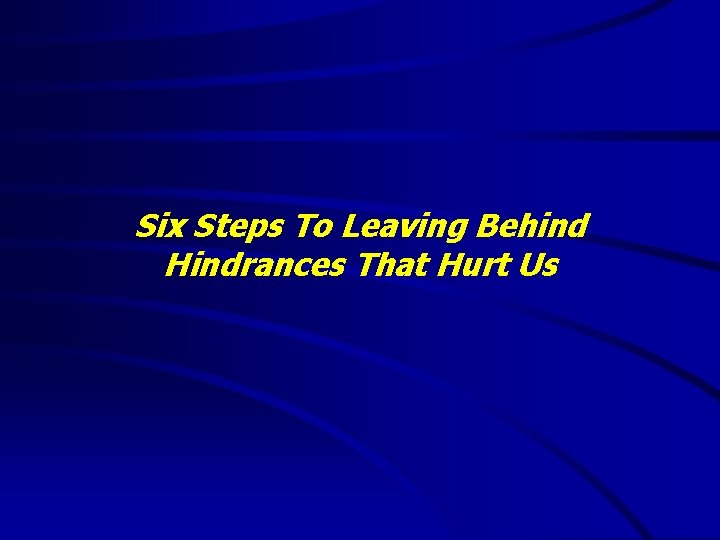 Six Steps To Leaving Behind Hindrances That Hurt Us